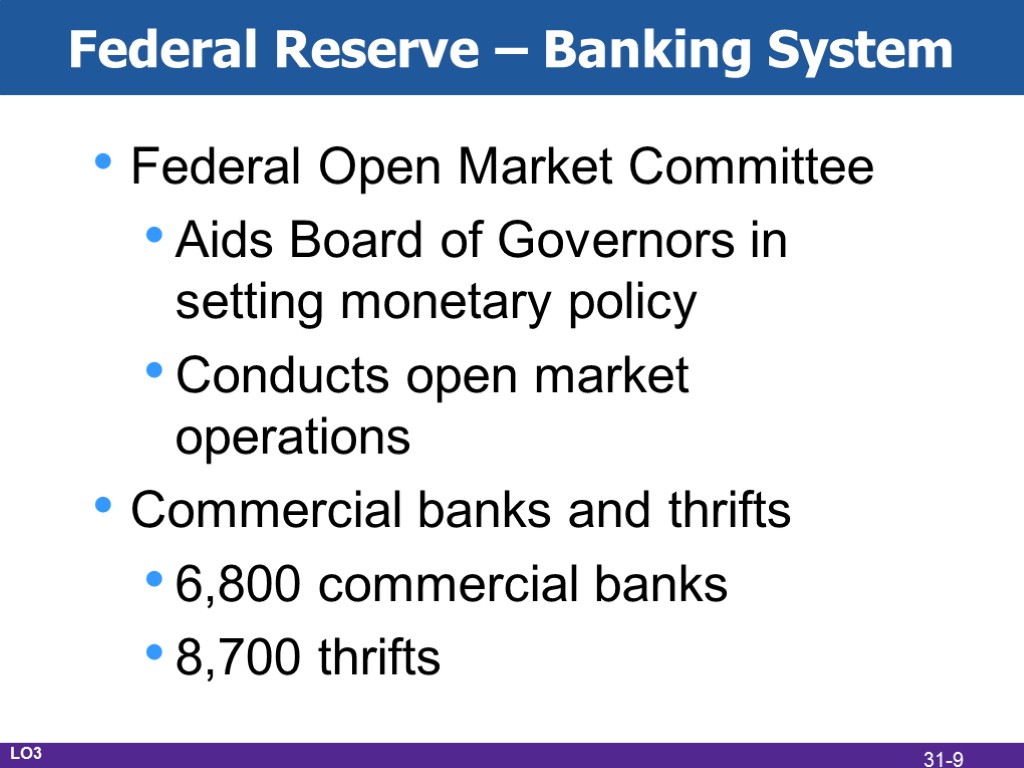 Federal Reserve – Banking System

• Federal Open Market Committee
  • Aids Board of Governors in setting monetary policy
  • Conducts open market operations
• Commercial banks and thrifts
  • 6,800 commercial banks
  • 8,700 thrifts

LO3

31-9